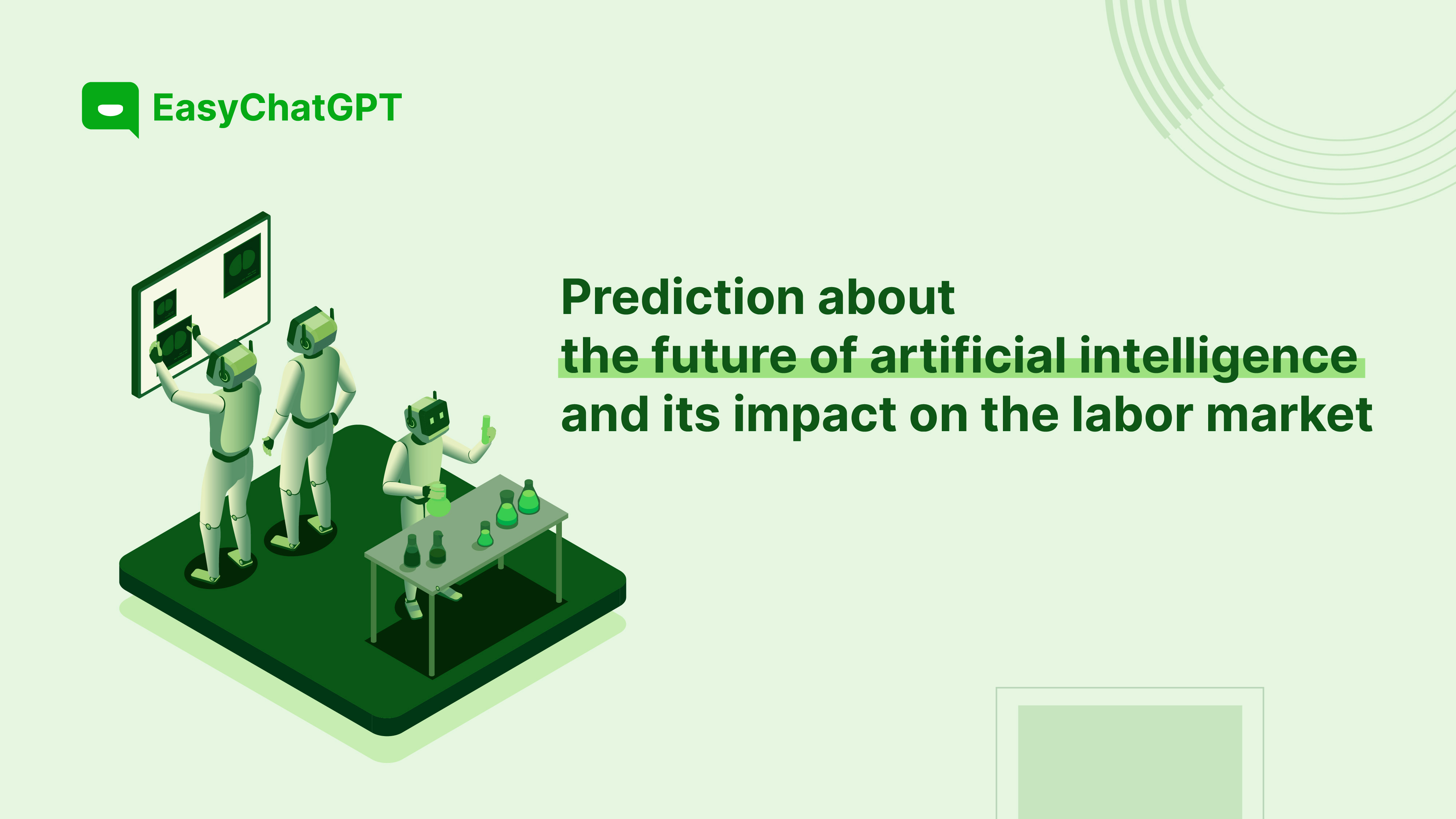 EasyChatGPT

Prediction about the future of artificial intelligence and its impact on the labor market